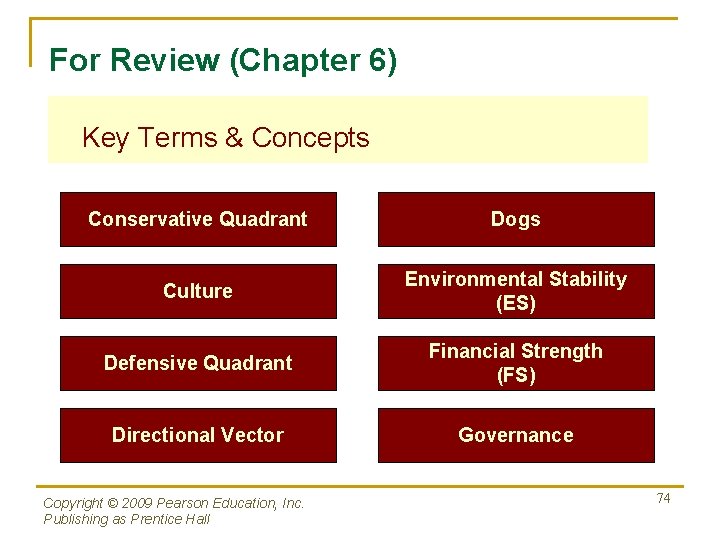 For Review (Chapter 6)

Key Terms & Concepts

Conservative Quadrant

Culture

Defensive Quadrant

Directional Vector

Dogs

Environmental Stability (ES)

Financial Strength (FS)

Governance

Copyright © 2009 Pearson Education, Inc.
Publishing as Prentice Hall

74